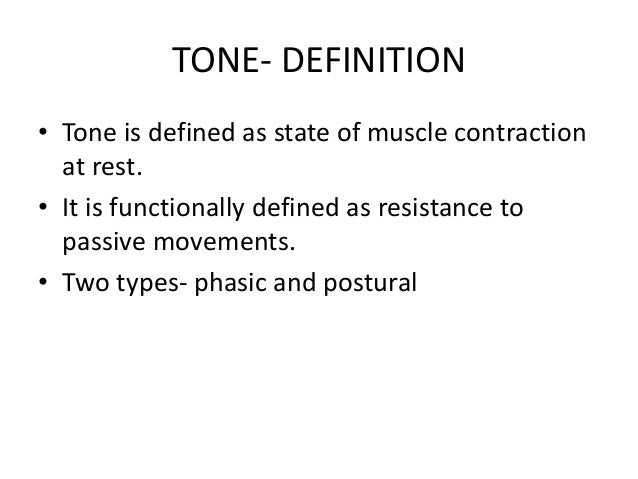 TONE- DEFINITION

• Tone is defined as state of muscle contraction at rest.
• It is functionally defined as resistance to passive movements.
• Two types- phasic and postural